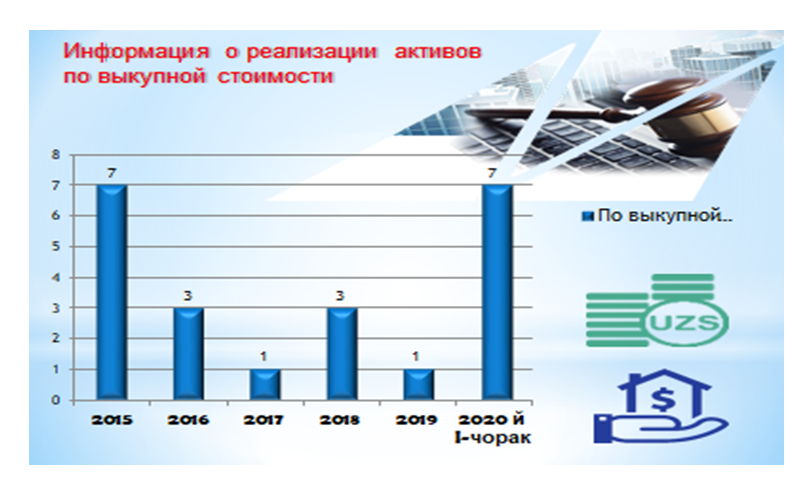 Информация о реализации активов по выкупной стоимости

8
7
6
5
4
3
2
1
0

7
3
1
3
1
7

2015
2016
2017
2018
2019
2020 й I-чорак

По выкупной...

UZS

$